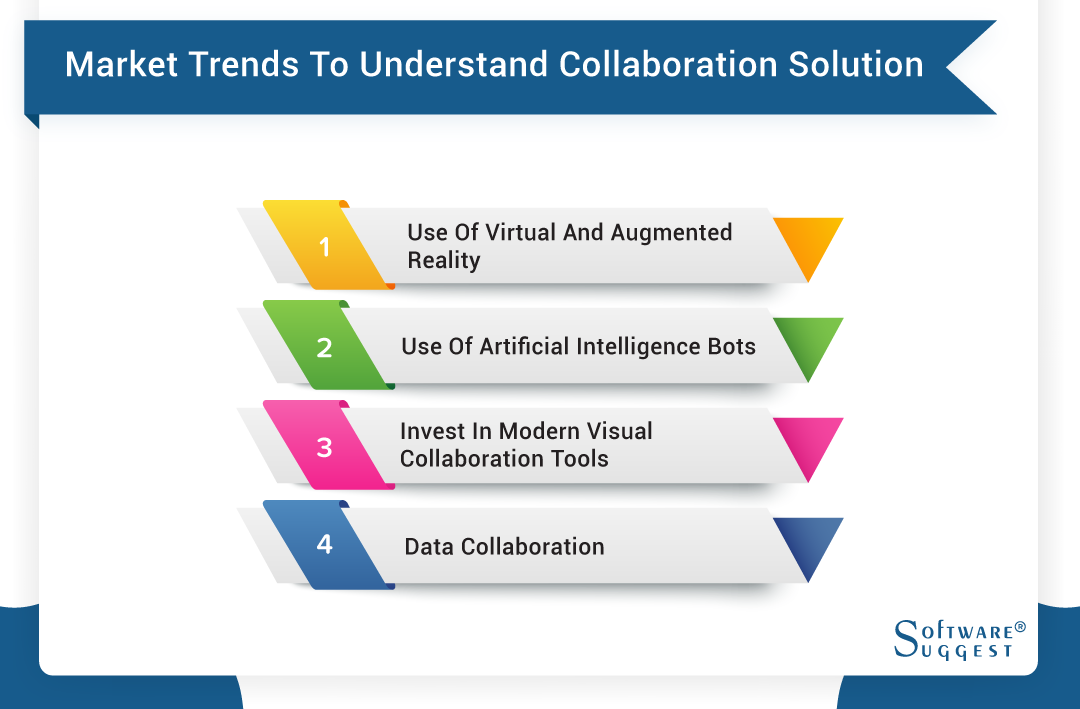 Market Trends To Understand Collaboration Solution

1 Use Of Virtual And Augmented Reality

2 Use Of Artificial Intelligence Bots

3 Invest In Modern Visual Collaboration Tools

4 Data Collaboration

SOFTWARE® SUGGEST